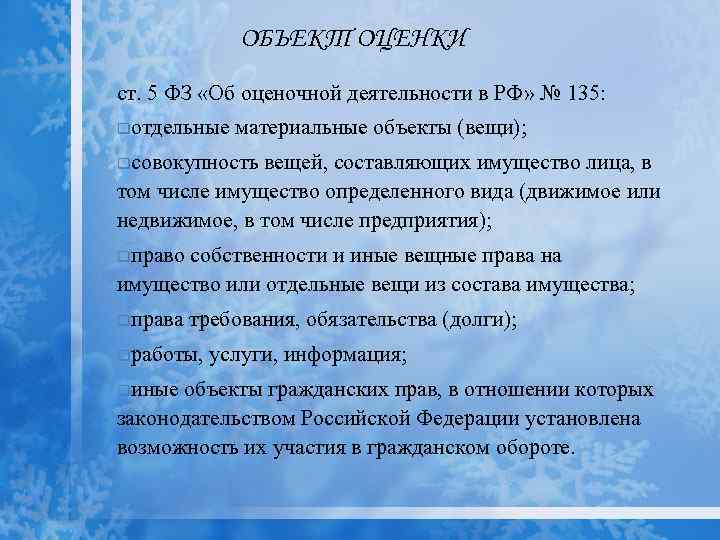 ОБЪЕКТ ОЦЕНКИ

ст. 5 ФЗ «Об оценочной деятельности в РФ» № 135:

□отдельные материальные объекты (вещи);

□совокупность вещей, составляющих имущество лица, в том числе имущество определенного вида (движимое или недвижимое, в том числе предприятия);

□право собственности и иные вещные права на имущество или отдельные вещи из состава имущества;

□права требования, обязательства (долги);

□работы, услуги, информация;

□иные объекты гражданских прав, в отношении которых законодательством Российской Федерации установлена возможность их участия в гражданском обороте.